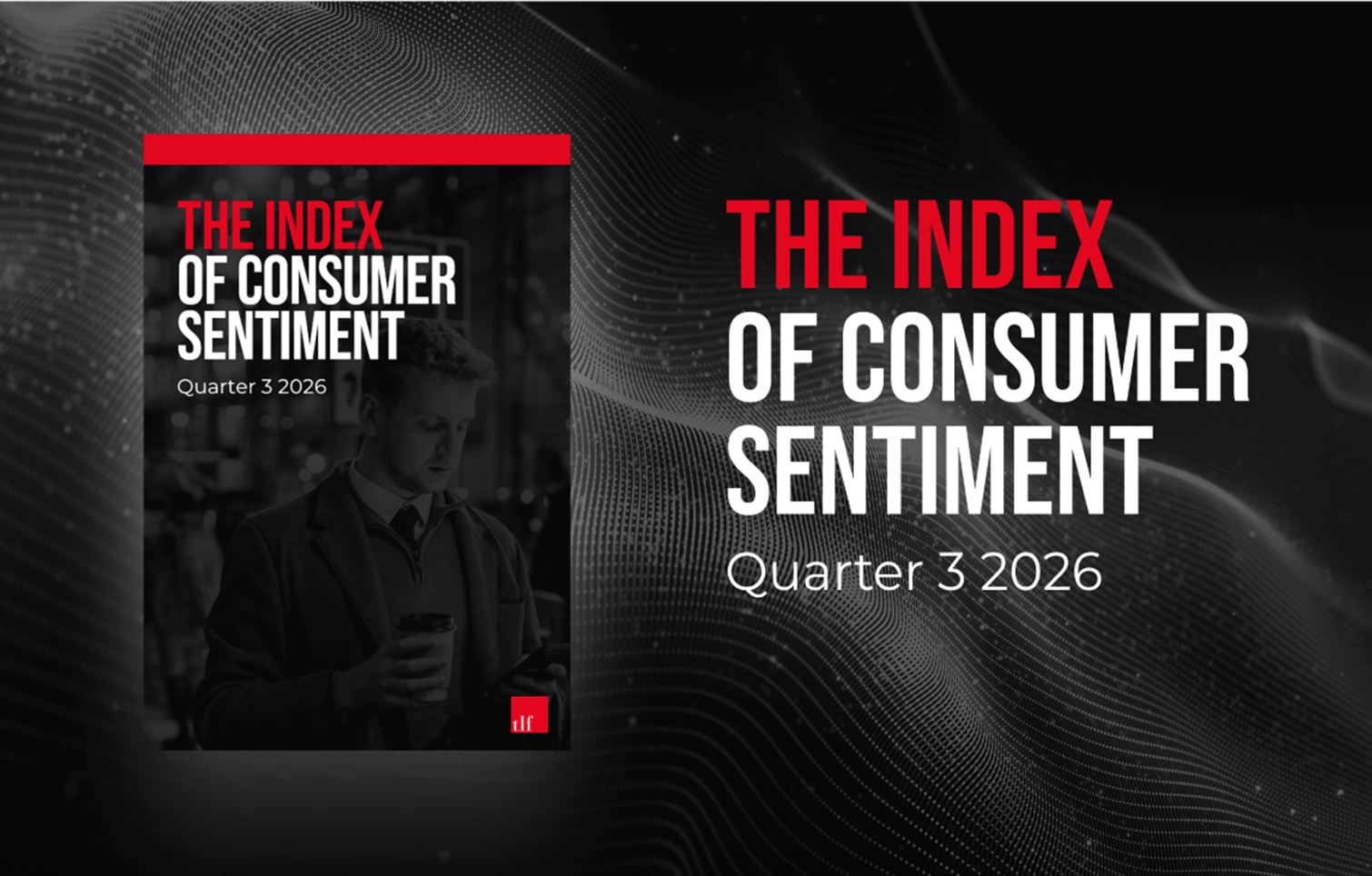 THE INDEX
OF CONSUMER
SENTIMENT
Quarter 3 2026

tlf

THE INDEX
OF CONSUMER
SENTIMENT
Quarter 3 2026